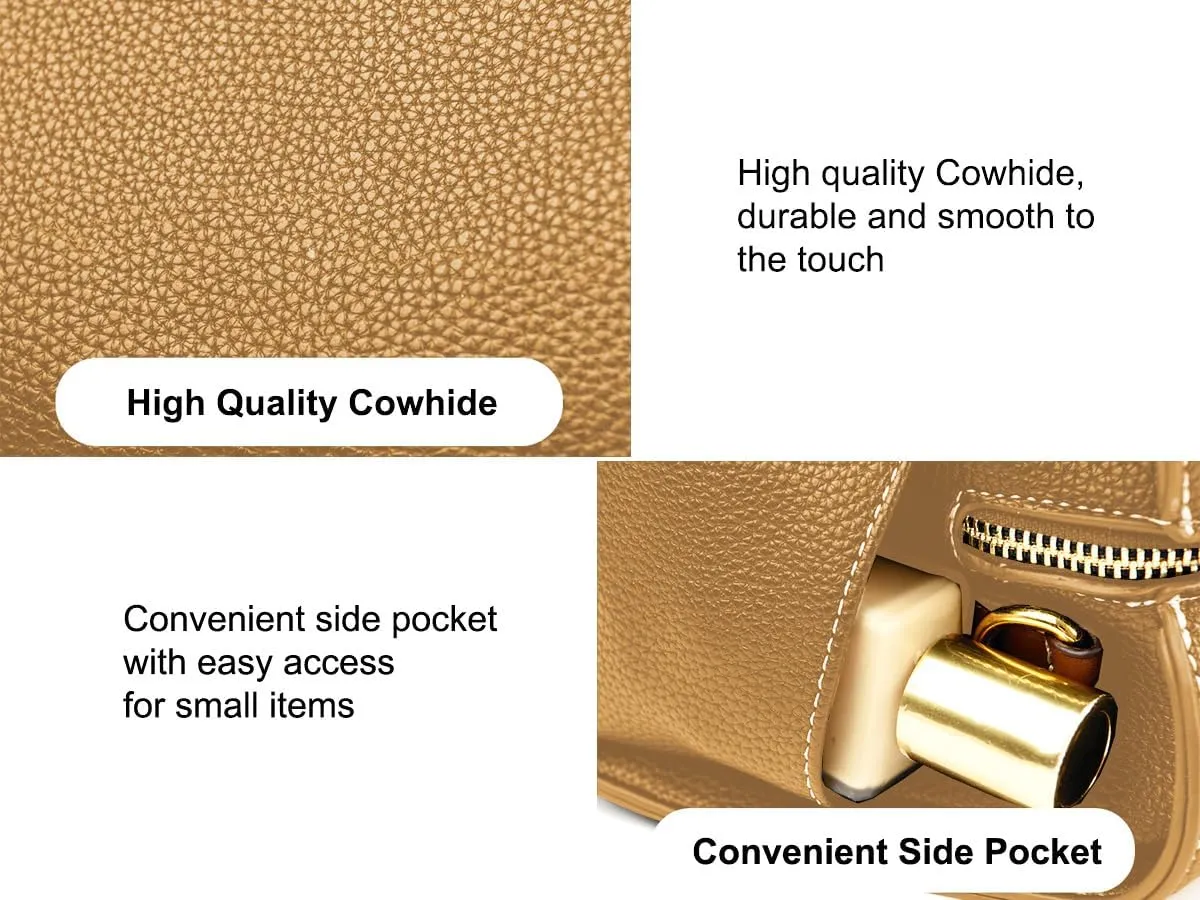 High Quality Cowhide

High quality Cowhide, durable and smooth to the touch

Convenient side pocket with easy access for small items

Convenient Side Pocket